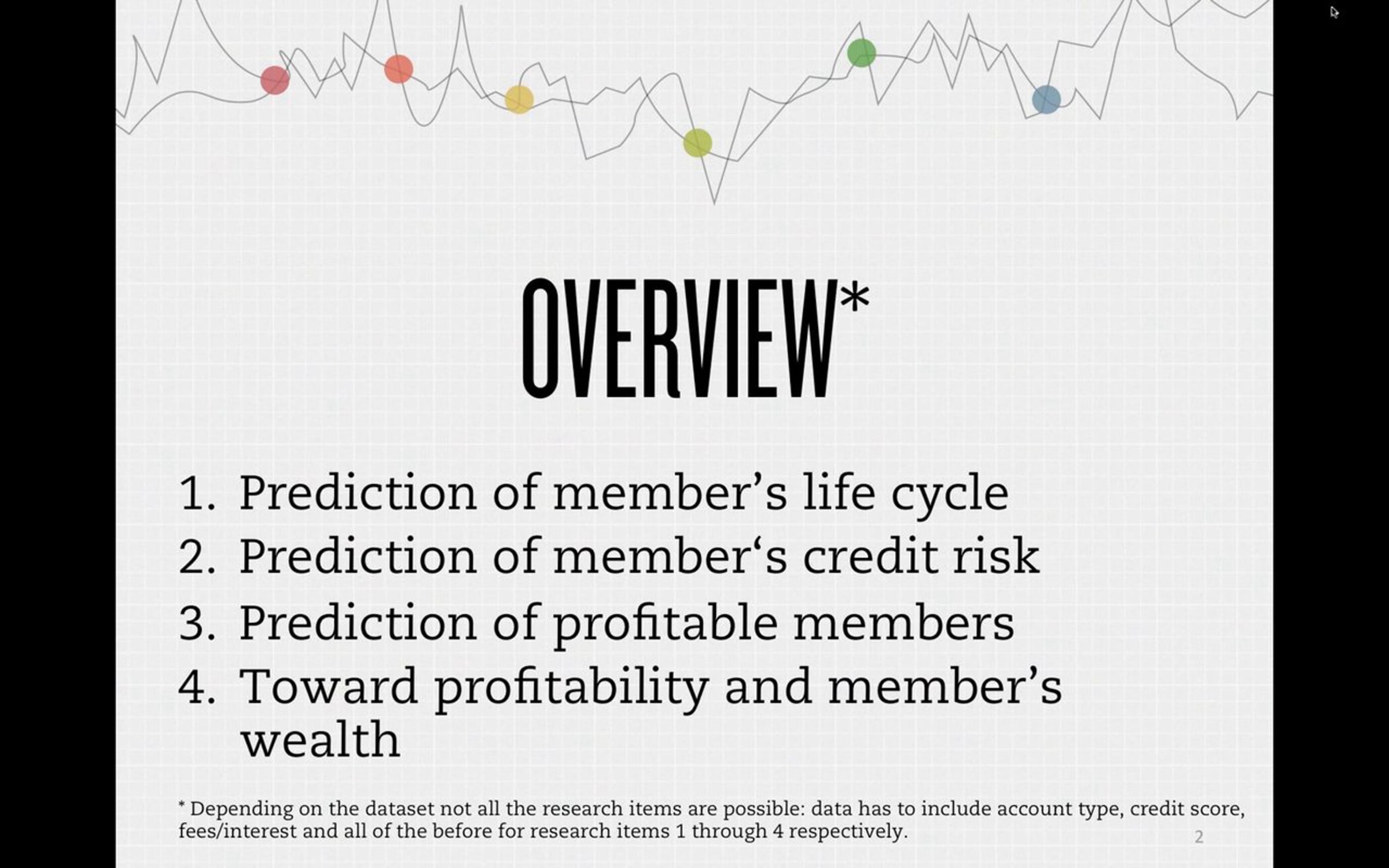 OVERVIEW*

1. Prediction of member’s life cycle
2. Prediction of member‘s credit risk
3. Prediction of profitable members
4. Toward profitability and member’s wealth

* Depending on the dataset not all the research items are possible: data has to include account type, credit score, fees/interest and all of the before for research items 1 through 4 respectively.

2